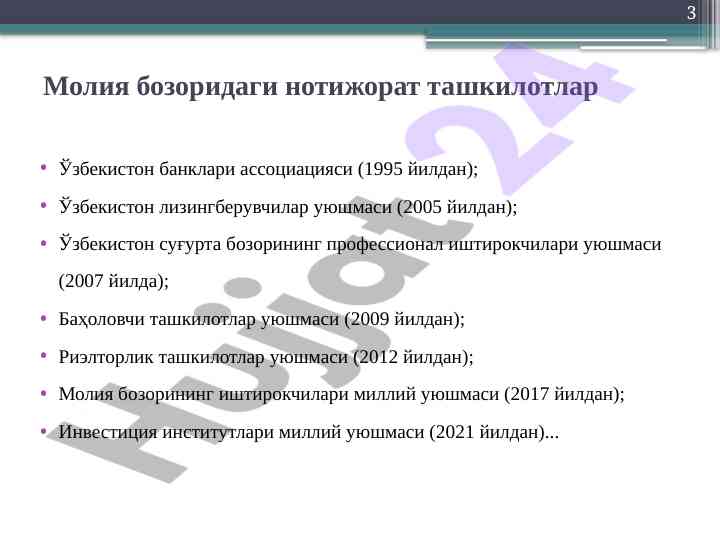 3

Молия бозоридаги нотижорат ташкилотлар

• Ўзбекистон банклари ассоциацияси (1995 йилдан);
• Ўзбекистон лизингберувчилар уюшмаси (2005 йилдан);
• Ўзбекистон суғурта бозорининг профессионал иштирокчилари уюшмаси (2007 йилда);
• Баҳоловчи ташкилотлар уюшмаси (2009 йилдан);
• Риэлторлик ташкилотлар уюшмаси (2012 йилдан);
• Молия бозорининг иштирокчилари миллий уюшмаси (2017 йилдан);
• Инвестиция институтлари миллий уюшмаси (2021 йилдан)...

Hujjat 24